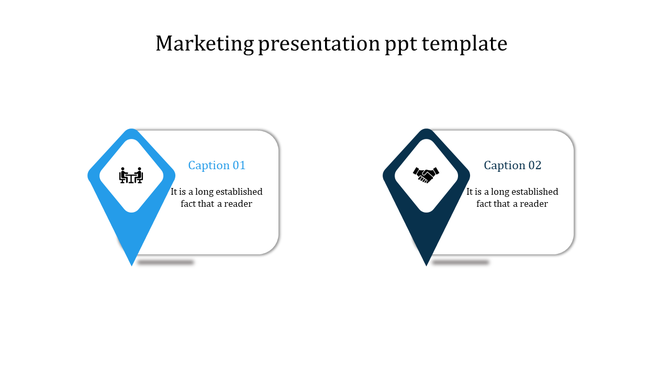 Marketing presentation ppt template

Caption 01

It is a long established fact that a reader

Caption 02

It is a long established fact that a reader